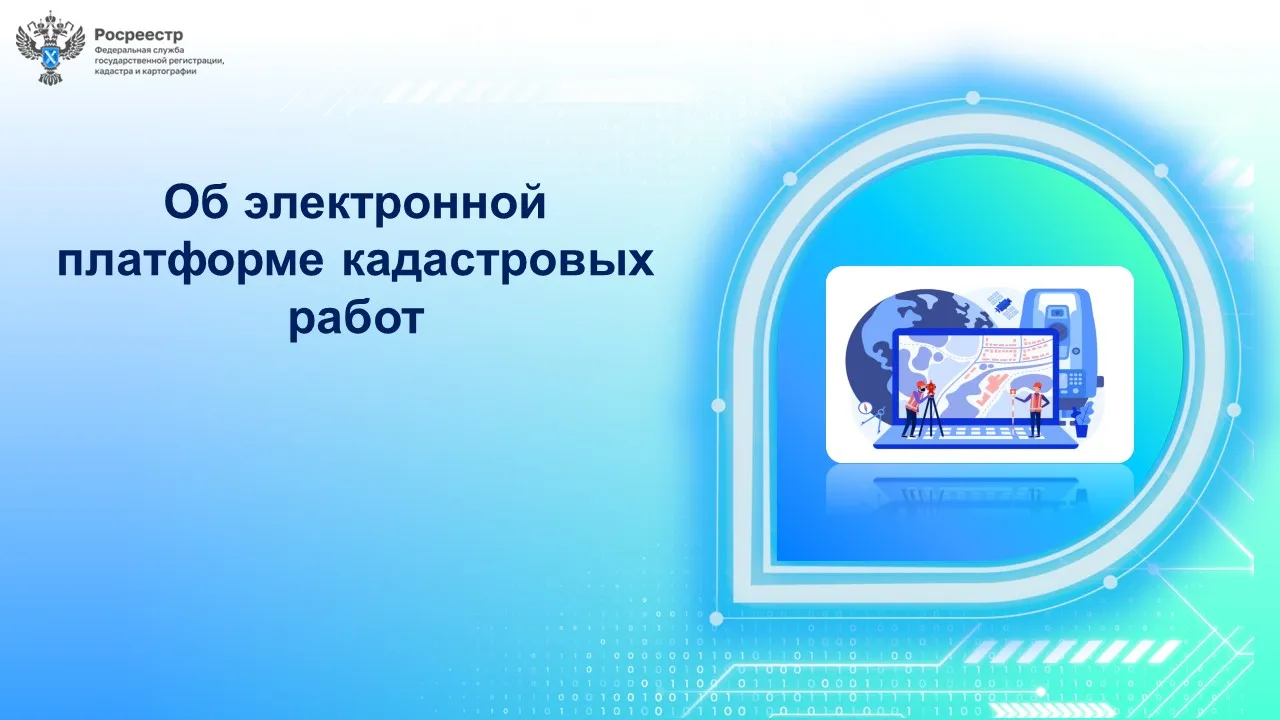 Росреестр
Федеральная служба государственной регистрации, кадастра и картографии

Об электронной платформе кадастровых работ